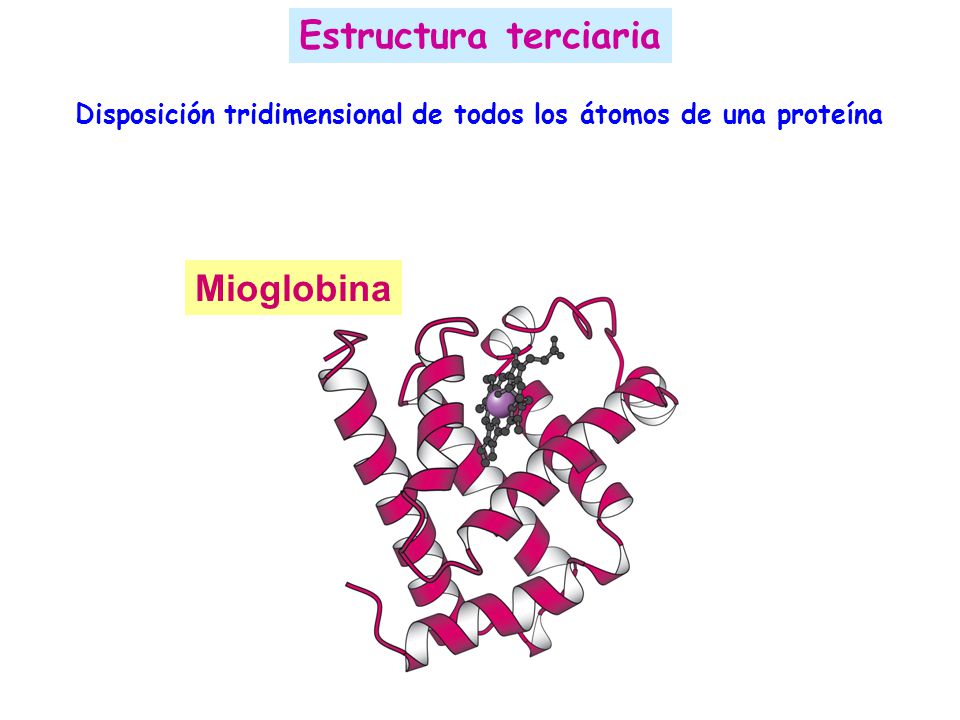 Estructura terciaria

Disposición tridimensional de todos los átomos de una proteína

Mioglobina